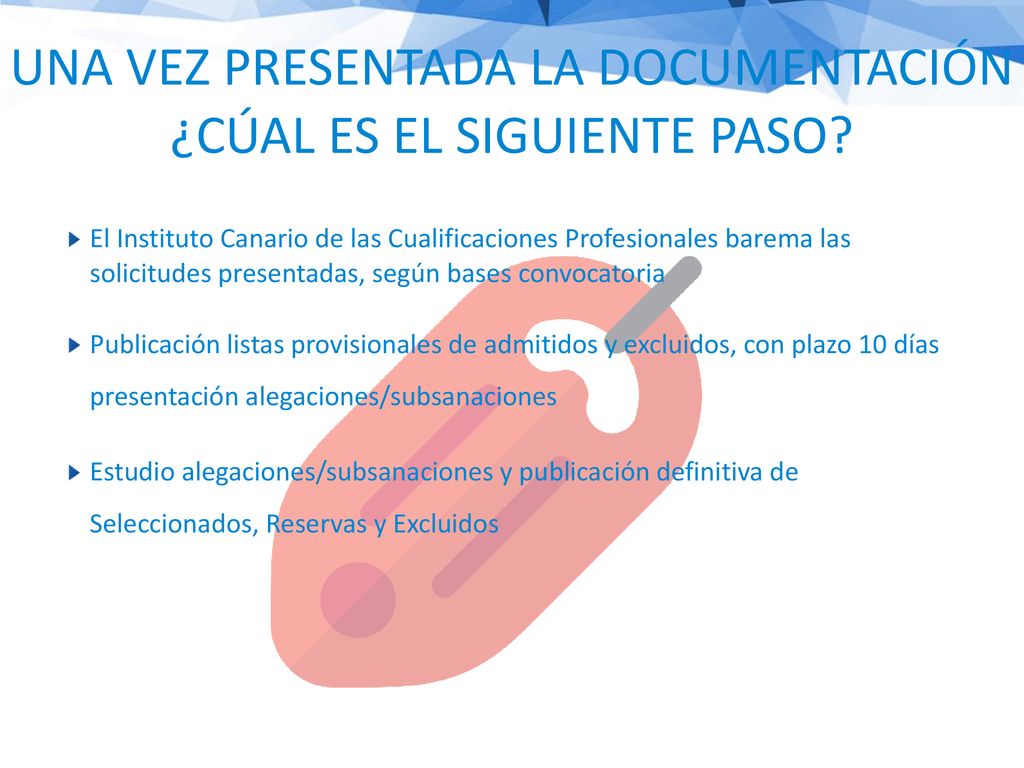 UNA VEZ PRESENTADA LA DOCUMENTACIÓN ¿CÚAL ES EL SIGUIENTE PASO?

El Instituto Canario de las Cualificaciones Profesionales barema las solicitudes presentadas, según bases convocatoria

Publicación listas provisionales de admitidos y excluidos, con plazo 10 días presentación alegaciones/subsanaciones

Estudio alegaciones/subsanaciones y publicación definitiva de Seleccionados, Reservas y Excluidos